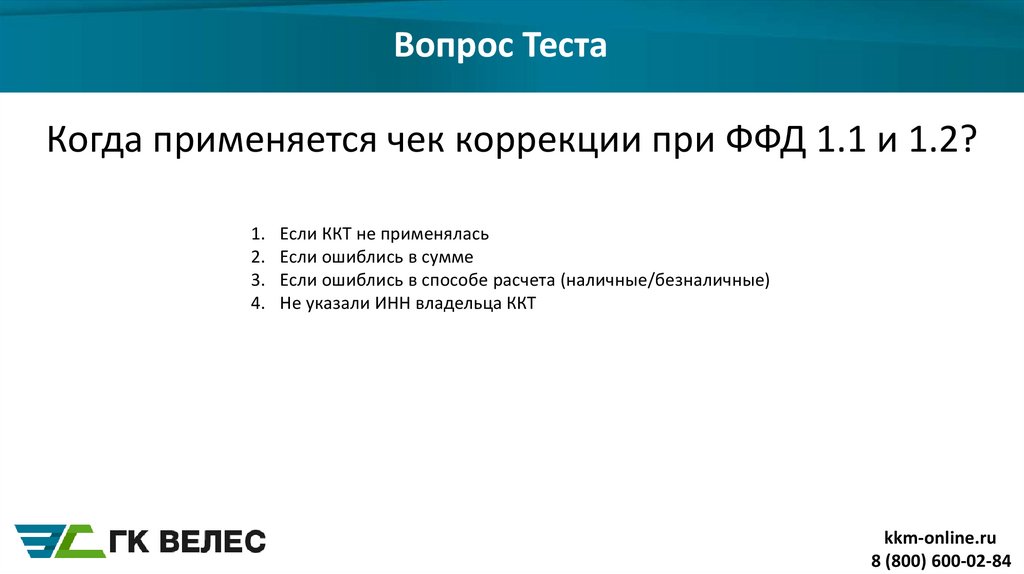 Вопрос Теста

Когда применяется чек коррекции при ФФД 1.1 и 1.2?

1. Если ККТ не применялась
2. Если ошиблись в сумме
3. Если ошиблись в способе расчета (наличные/безналичные)
4. Не указали ИНН владельца ККТ

ГК ВЕЛЕС

kkm-online.ru
8 (800) 600-02-84